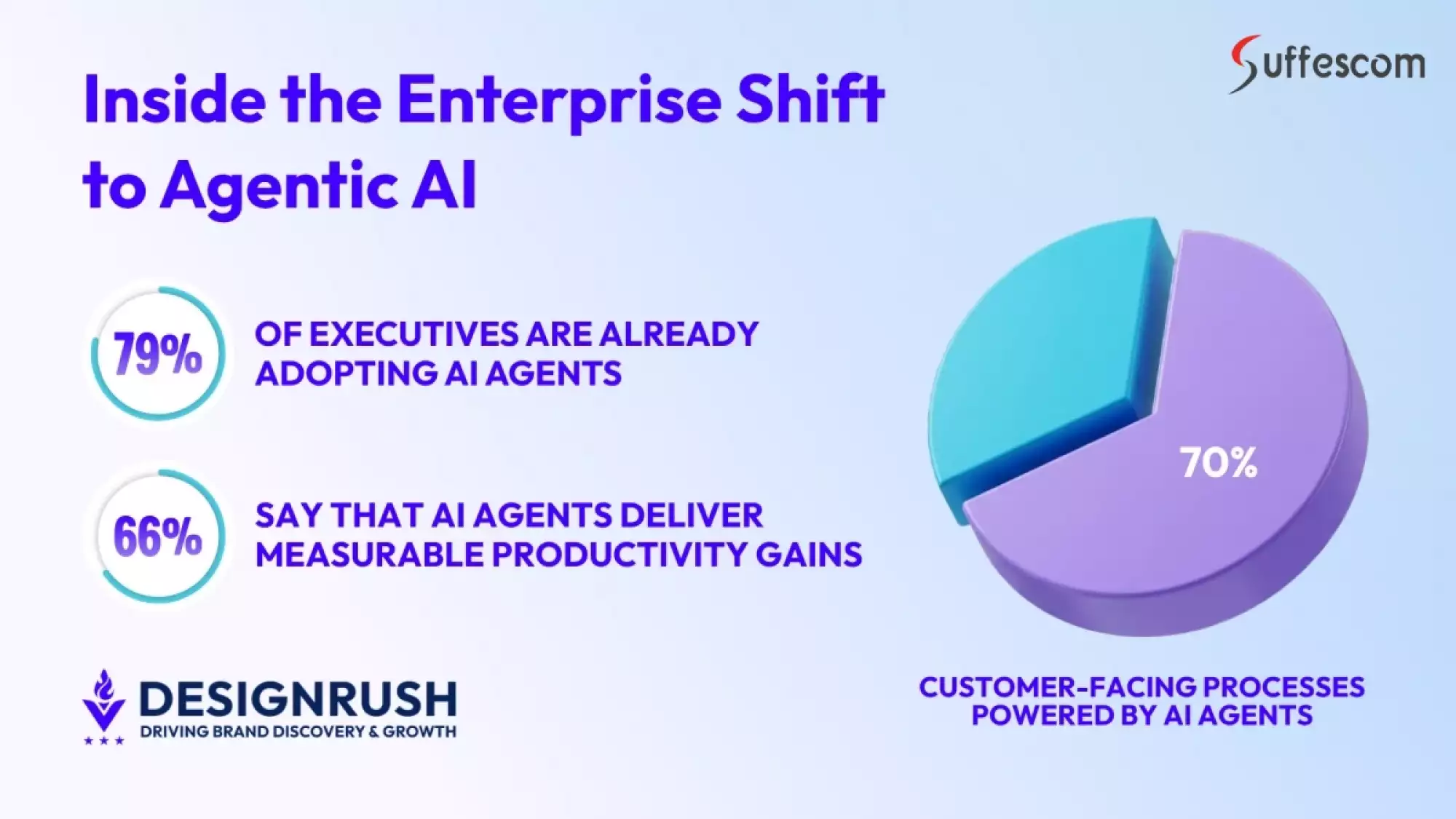 Suffescom

Inside the Enterprise Shift to Agentic AI

79%

OF EXECUTIVES ARE ALREADY ADOPTING AI AGENTS

66%

SAY THAT AI AGENTS DELIVER MEASURABLE PRODUCTIVITY GAINS

70%

CUSTOMER-FACING PROCESSES POWERED BY AI AGENTS

DESIGNRUSH
DRIVING BRAND DISCOVERY & GROWTH